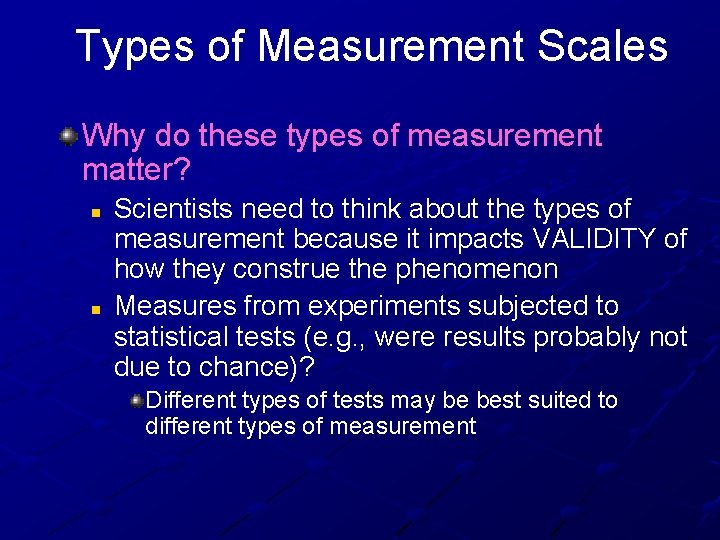 Types of Measurement Scales

Why do these types of measurement matter?

Scientists need to think about the types of measurement because it impacts VALIDITY of how they construe the phenomenon

Measures from experiments subjected to statistical tests (e.g., were results probably not due to chance)?

Different types of tests may be best suited to different types of measurement